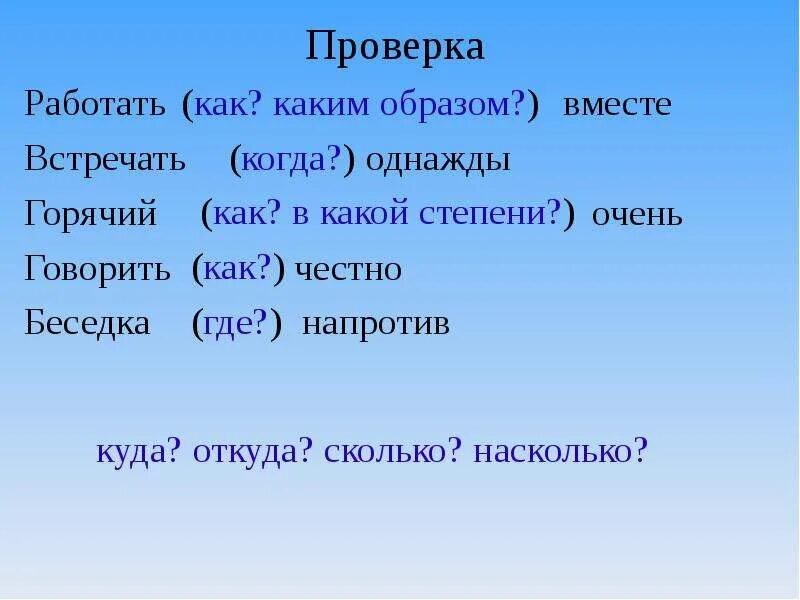 Проверка

Работать (как? каким образом?) вместе

Встречать (когда?) однажды

Горячий (как? в какой степени?) очень

Говорить (как?) честно

Беседка (где?) напротив

куда? откуда? сколько? насколько?